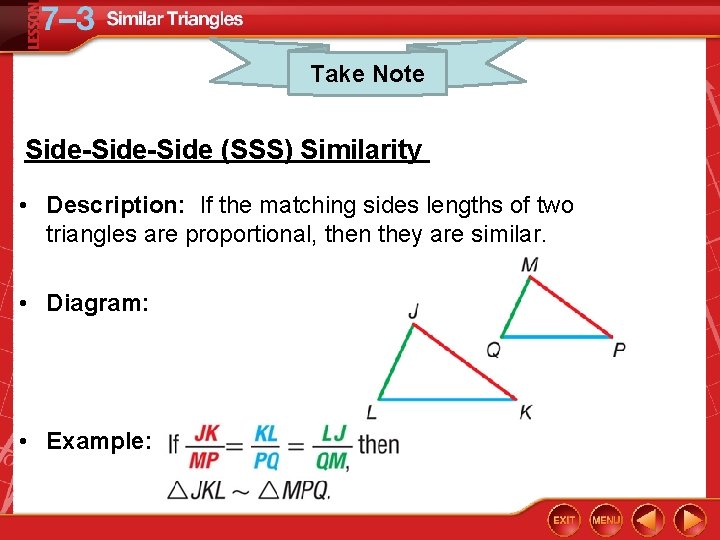 LESSON 7–3 Similar Triangles

Take Note

Side-Side-Side (SSS) Similarity

• Description: If the matching sides lengths of two triangles are proportional, then they are similar.

• Diagram:

M
J
Q
P
L
K

• Example: If $\frac{JK}{MP} = \frac{KL}{PQ} = \frac{LJ}{QM}$, then $\triangle JKL \sim \triangle MPQ$.

EXIT MENU